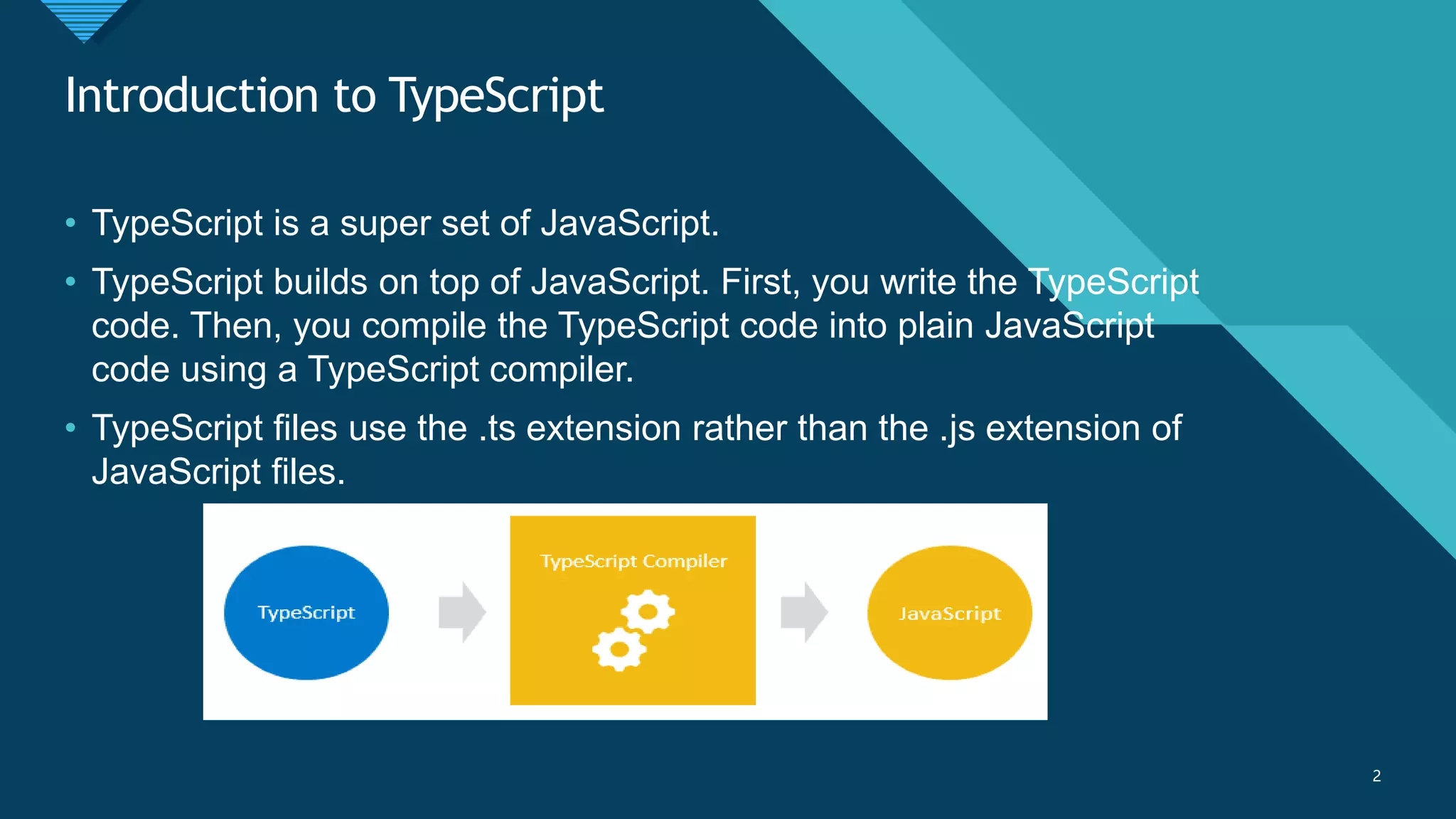 Introduction to TypeScript

• TypeScript is a super set of JavaScript.

• TypeScript builds on top of JavaScript. First, you write the TypeScript code. Then, you compile the TypeScript code into plain JavaScript code using a TypeScript compiler.

• TypeScript files use the .ts extension rather than the .js extension of JavaScript files.

TypeScript

TypeScript Compiler

JavaScript

2